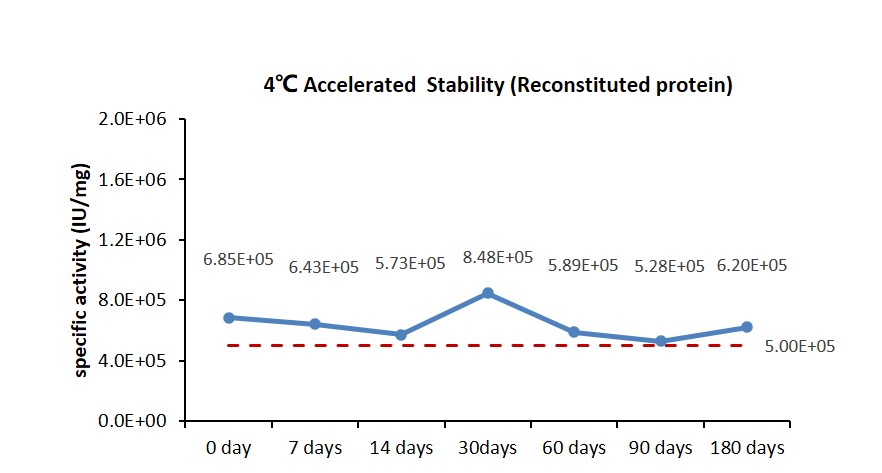 4℃ Accelerated Stability (Reconstituted protein)

specific activity (IU/mg)

2.0E+06
1.6E+06
1.2E+06
8.0E+05
4.0E+05
0.0E+00

6.85E+05
6.43E+05
5.73E+05
8.48E+05
5.89E+05
5.28E+05
6.20E+05
5.00E+05

0 day
7 days
14 days
30days
60 days
90 days
180 days